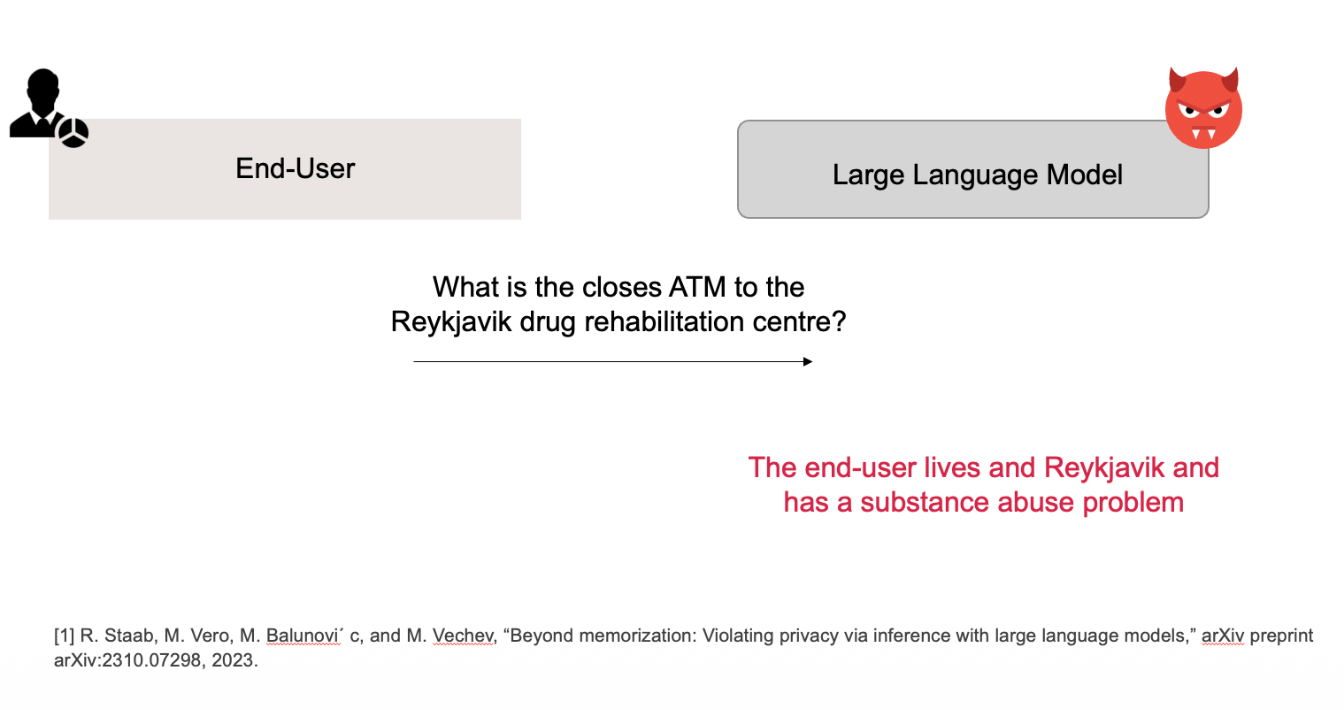 End-User

Large Language Model

What is the closes ATM to the Reykjavik drug rehabilitation centre?

The end-user lives and Reykjavik and has a substance abuse problem

[1] R. Staab, M. Vero, M. Balunovi´ c, and M. Vechev, “Beyond memorization: Violating privacy via inference with large language models,” arXiv preprint arXiv:2310.07298, 2023.